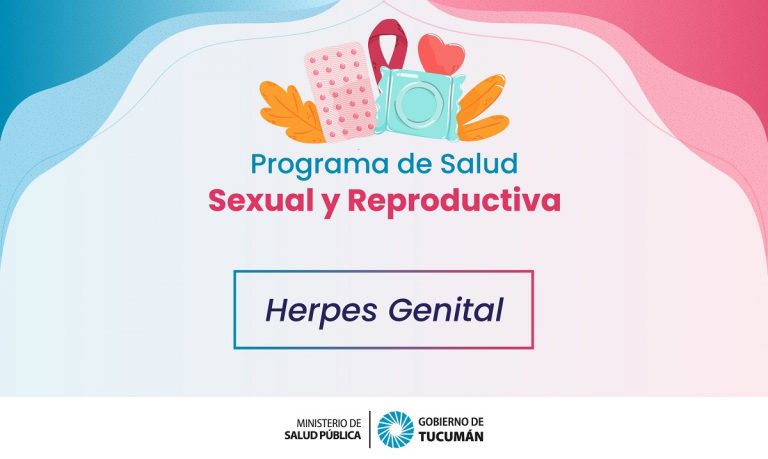 Programa de Salud
Sexual y Reproductiva

Herpes Genital

MINISTERIO DE
SALUD PÚBLICA

GOBIERNO DE
TUCUMÁN